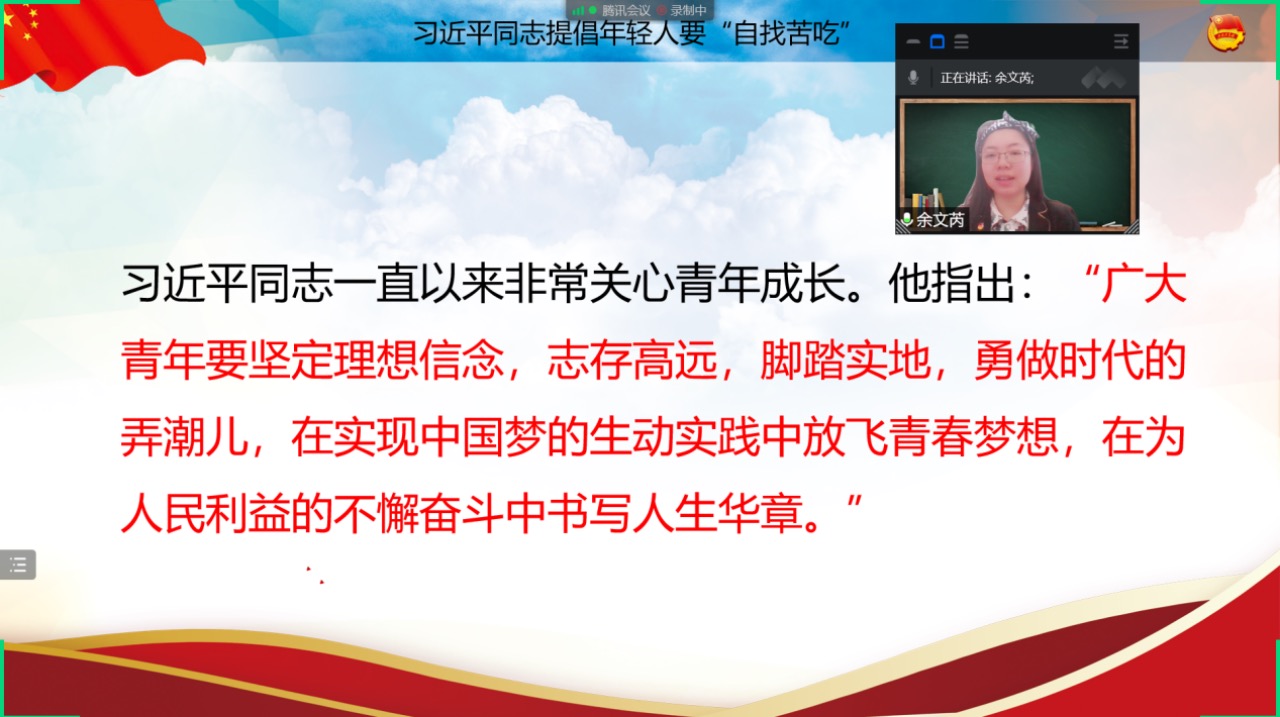 腾讯会议 录制中

习近平同志提倡年轻人要“自找苦吃”

正在讲话: 余文芮;

余文芮

习近平同志一直以来非常关心青年成长。他指出：“广大青年要坚定理想信念，志存高远，脚踏实地，勇做时代的弄潮儿，在实现中国梦的生动实践中放飞青春梦想，在为人民利益的不懈奋斗中书写人生华章。”